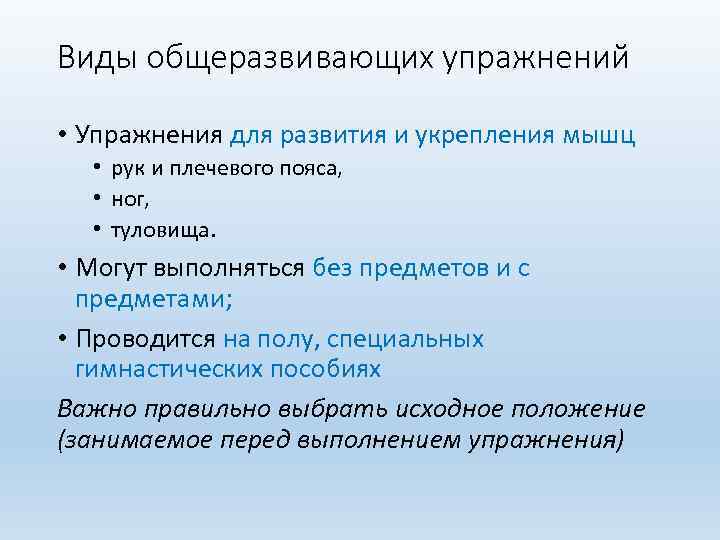 Виды общеразвивающих упражнений

• Упражнения для развития и укрепления мышц
  • рук и плечевого пояса,
  • ног,
  • туловища.
• Могут выполняться без предметов и с предметами;
• Проводится на полу, специальных гимнастических пособиях

Важно правильно выбрать исходное положение (занимаемое перед выполнением упражнения)